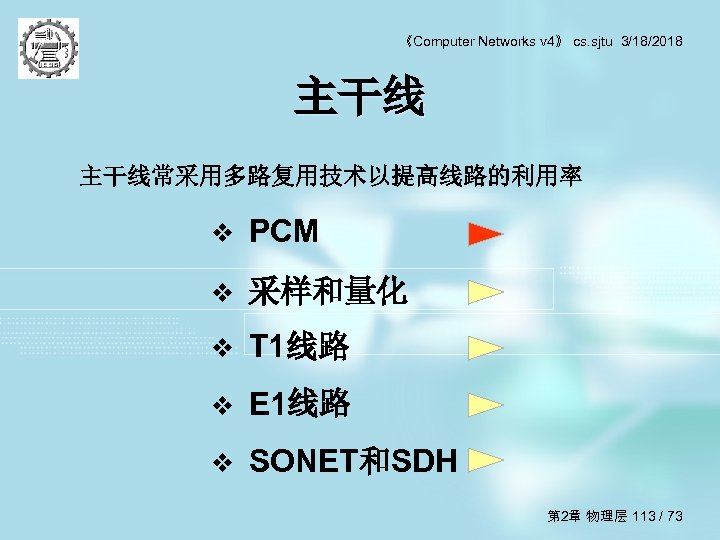 《Computer Networks v4》 cs.sjtu 3/18/2018

主干线

主干线常采用多路复用技术以提高线路的利用率

❖ PCM
❖ 采样和量化
❖ T1线路
❖ E1线路
❖ SONET和SDH

第2章 物理层 113 / 73